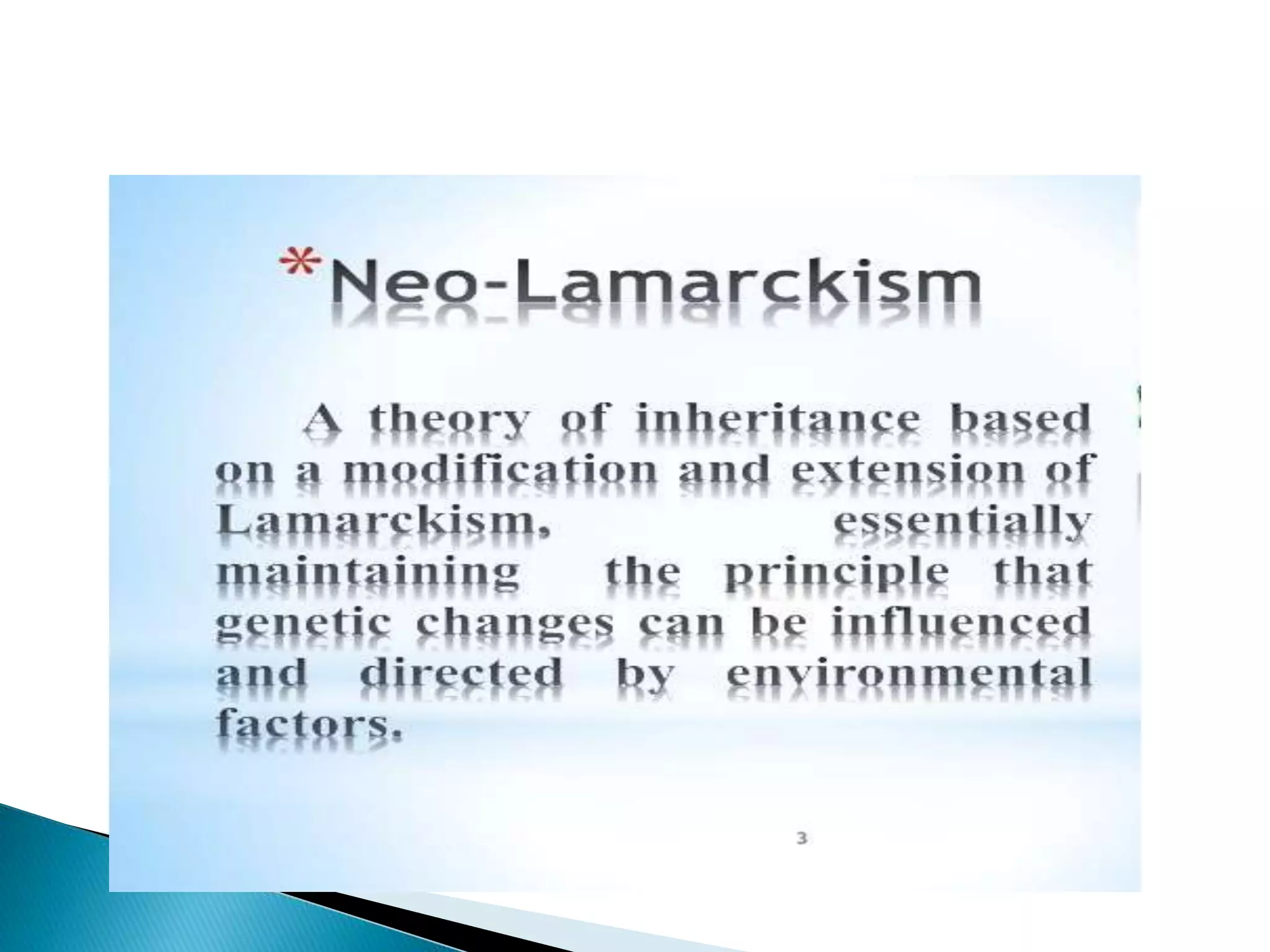 *Neo-Lamarckism

A theory of inheritance based on a modification and extension of Lamarckism, essentially maintaining the principle that genetic changes can be influenced and directed by environmental factors.

3